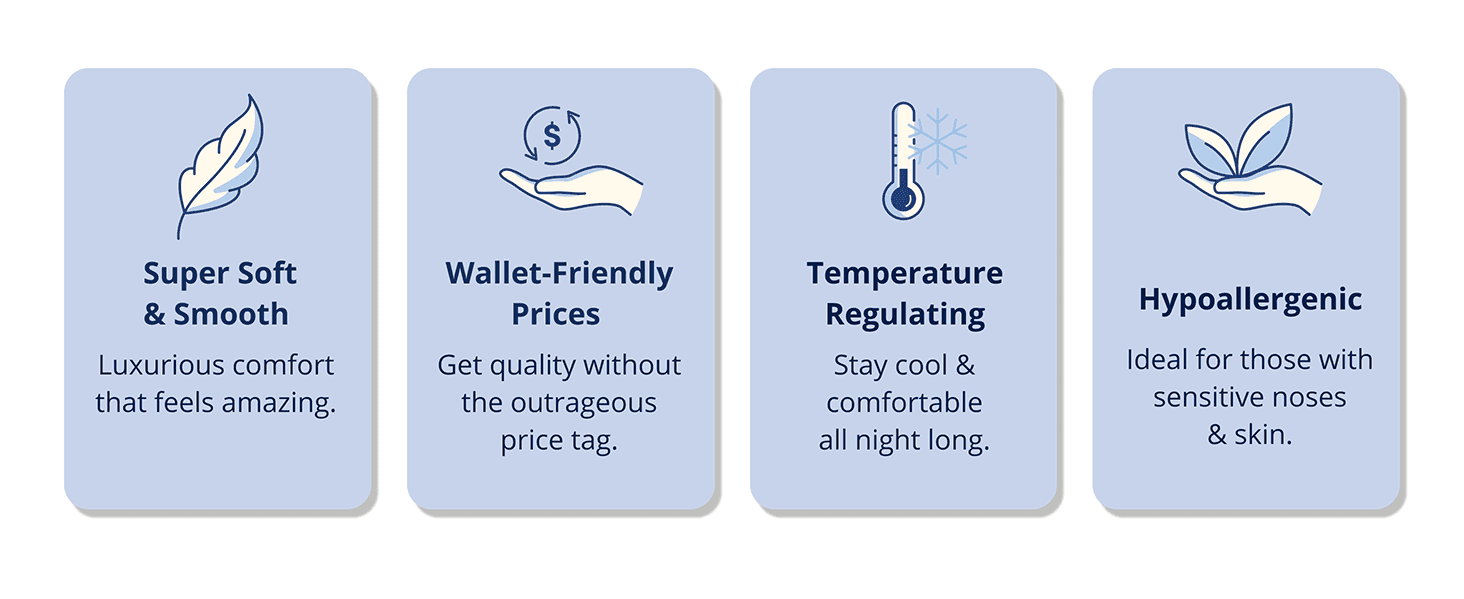 $

Super Soft & Smooth

Luxurious comfort that feels amazing.

Wallet-Friendly Prices

Get quality without the outrageous price tag.

Temperature Regulating

Stay cool & comfortable all night long.

Hypoallergenic

Ideal for those with sensitive noses & skin.